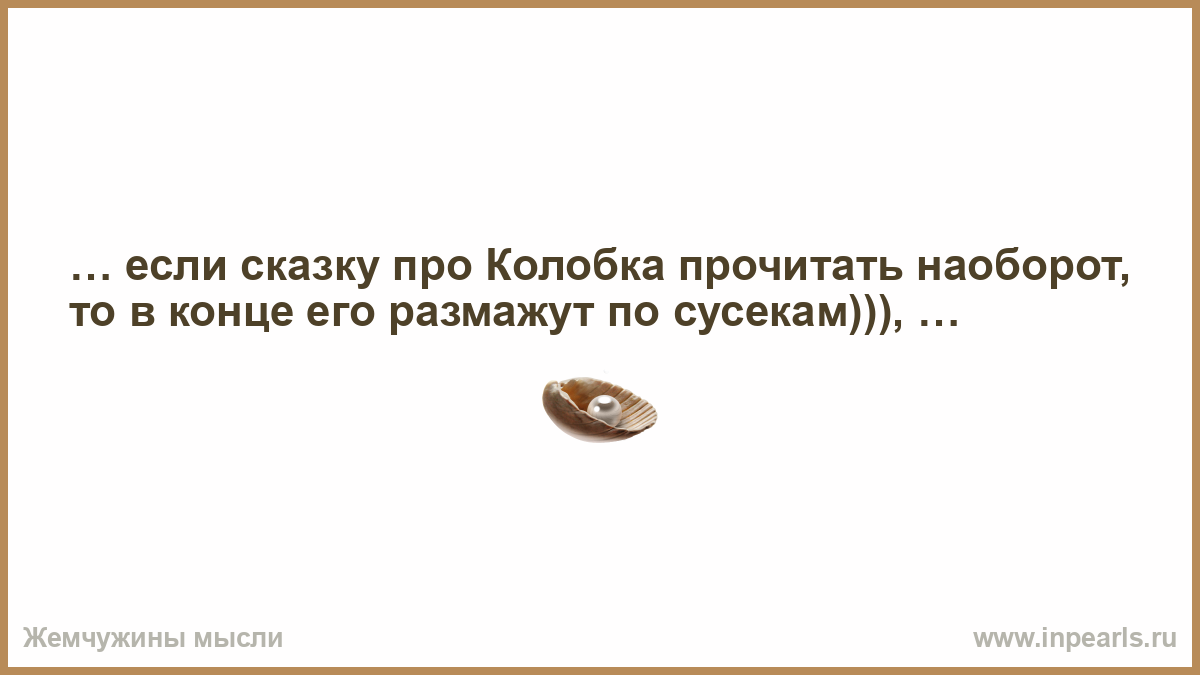 … если сказку про Колобка прочитать наоборот, то в конце его размажут по сусекам))), …

Жемчужины мысли

www.inpearls.ru